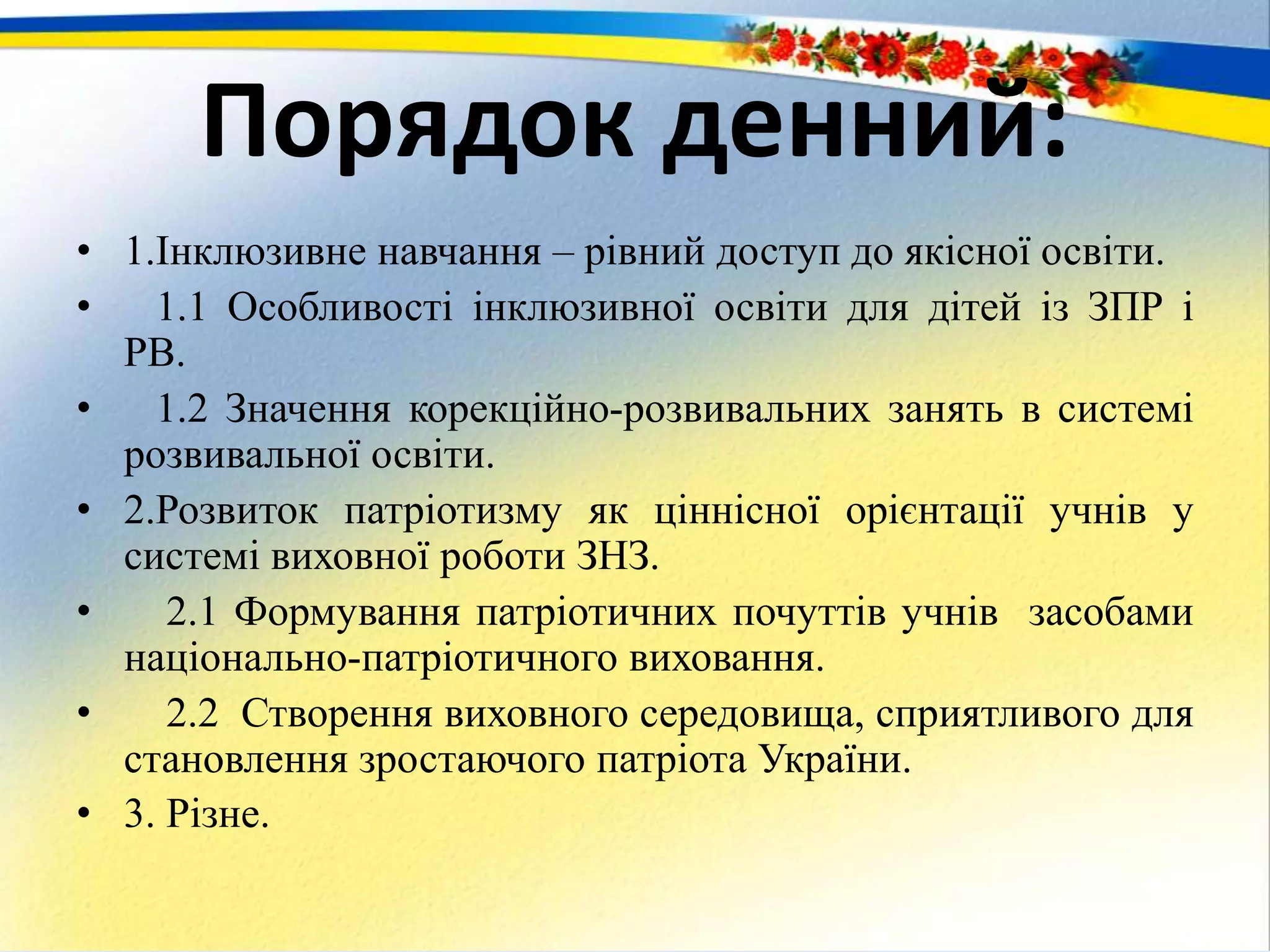 Порядок денний:

• 1.Інклюзивне навчання – рівний доступ до якісної освіти.
• 1.1 Особливості інклюзивної освіти для дітей із ЗПР і РВ.
• 1.2 Значення корекційно-розвивальних занять в системі розвивальної освіти.
• 2.Розвиток патріотизму як ціннісної орієнтації учнів у системі виховної роботи ЗНЗ.
• 2.1 Формування патріотичних почуттів учнів засобами національно-патріотичного виховання.
• 2.2 Створення виховного середовища, сприятливого для становлення зростаючого патріота України.
• 3. Різне.